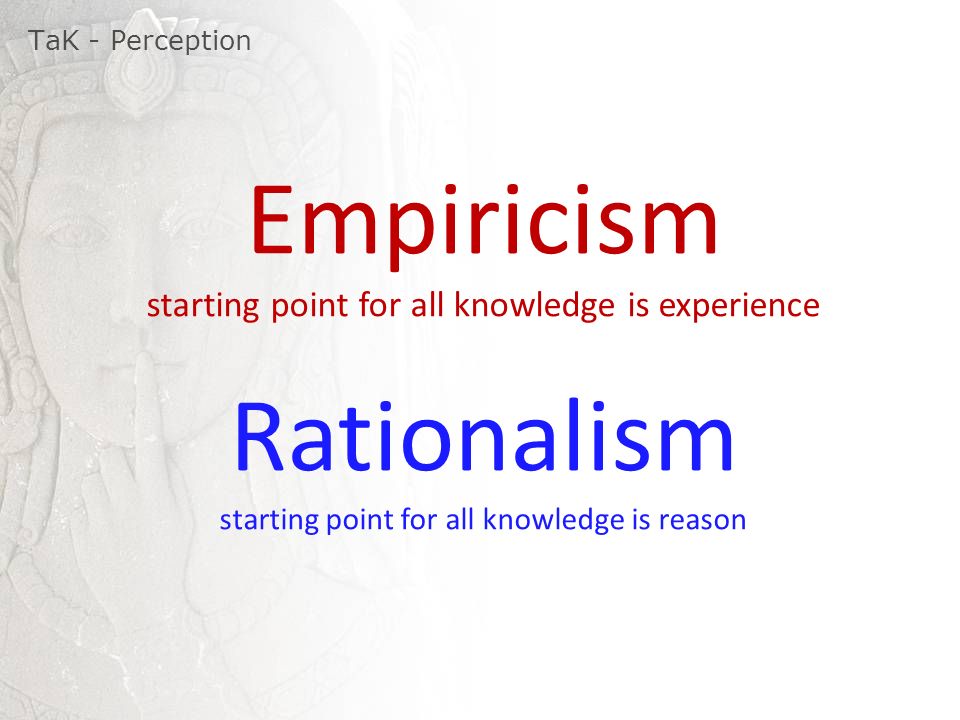 TaK - Perception

Empiricism

starting point for all knowledge is experience

Rationalism

starting point for all knowledge is reason